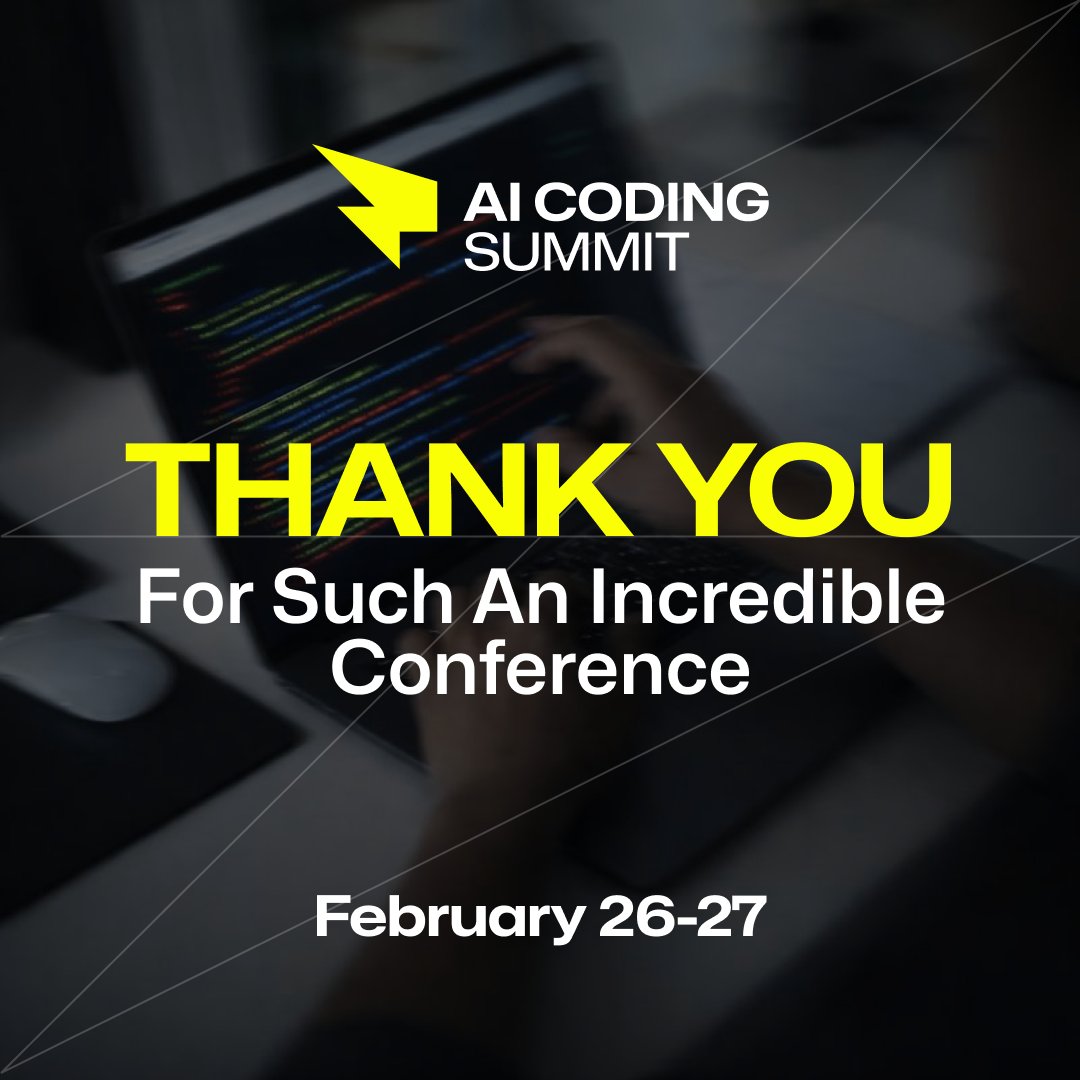 AI CODING SUMMIT

THANK YOU

For Such An Incredible Conference

February 26-27